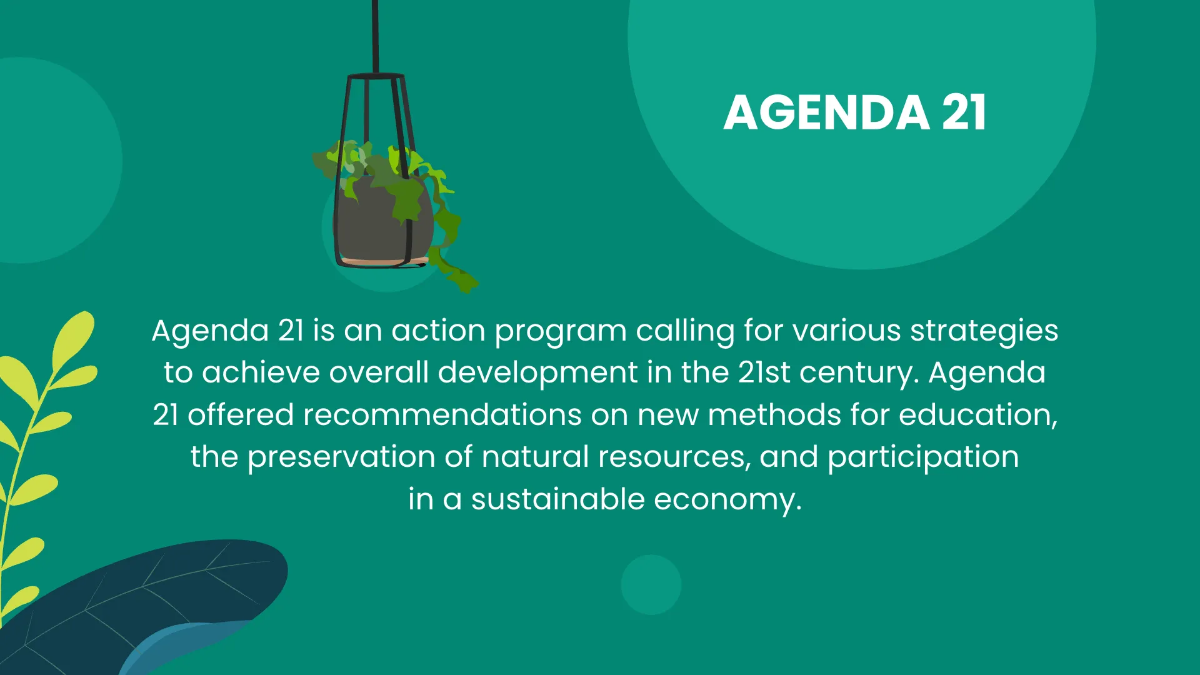 AGENDA 21

Agenda 21 is an action program calling for various strategies to achieve overall development in the 21st century. Agenda 21 offered recommendations on new methods for education, the preservation of natural resources, and participation in a sustainable economy.